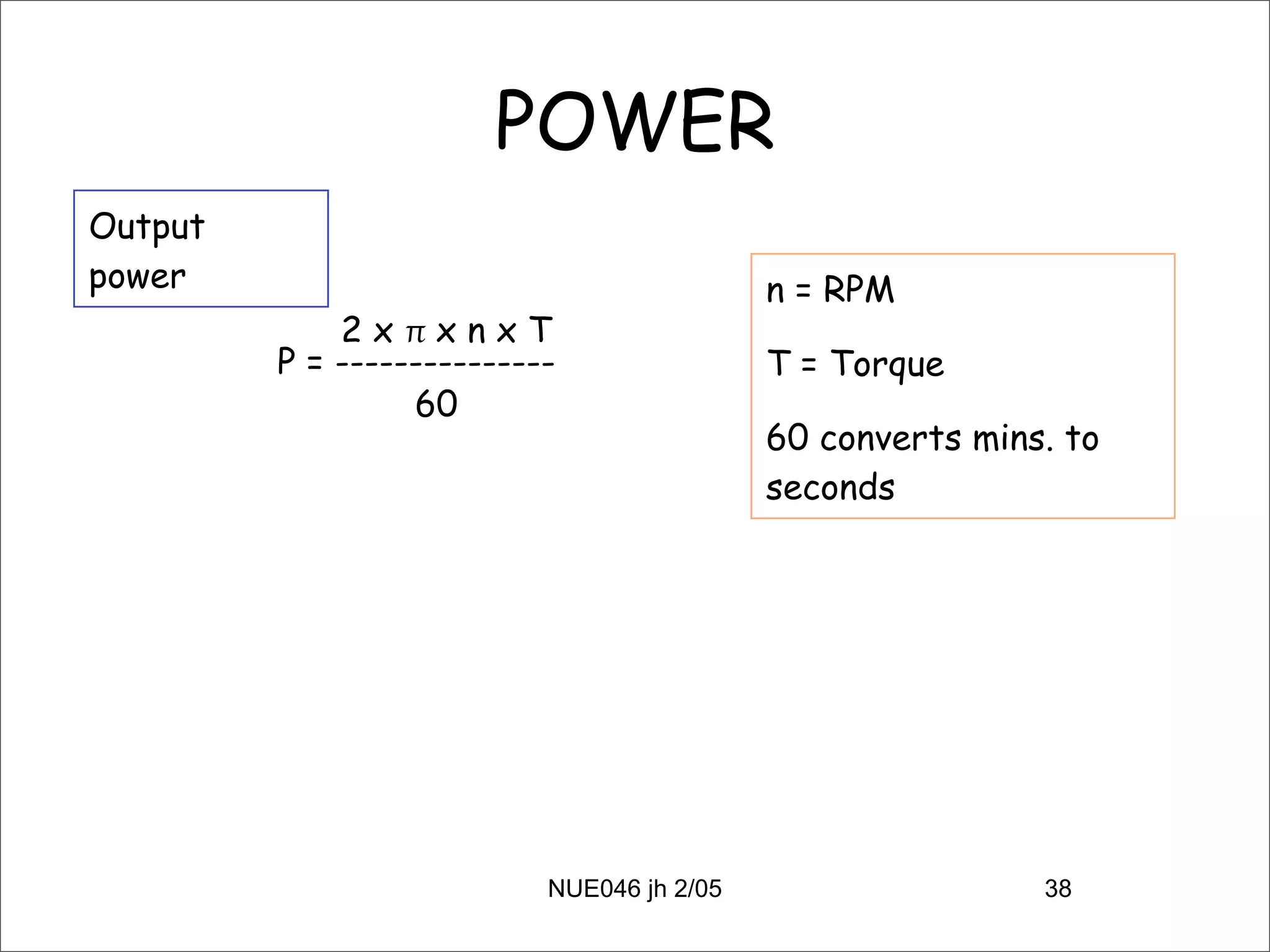 POWER

Output power

$P = \frac{2 \times \pi \times n \times T}{60}$

n = RPM

T = Torque

60 converts mins. to seconds

NUE046 jh 2/05

38